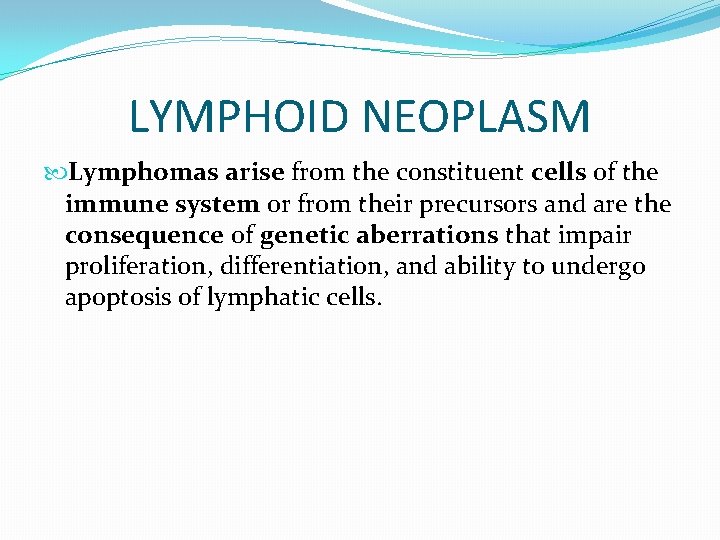 LYMPHOID NEOPLASM

Lymphomas arise from the constituent cells of the immune system or from their precursors and are the consequence of genetic aberrations that impair proliferation, differentiation, and ability to undergo apoptosis of lymphatic cells.